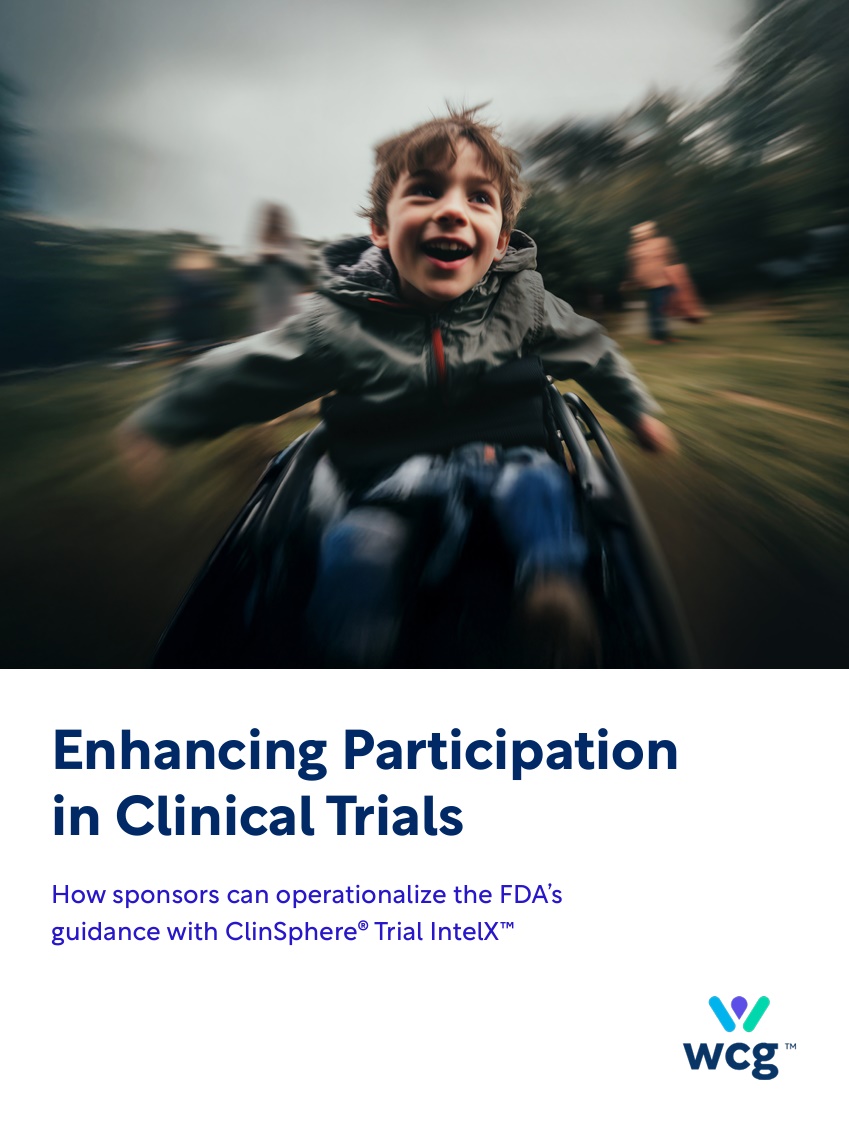 Enhancing Participation in Clinical Trials

How sponsors can operationalize the FDA's guidance with ClinSphere® Trial IntelX™

wcg™